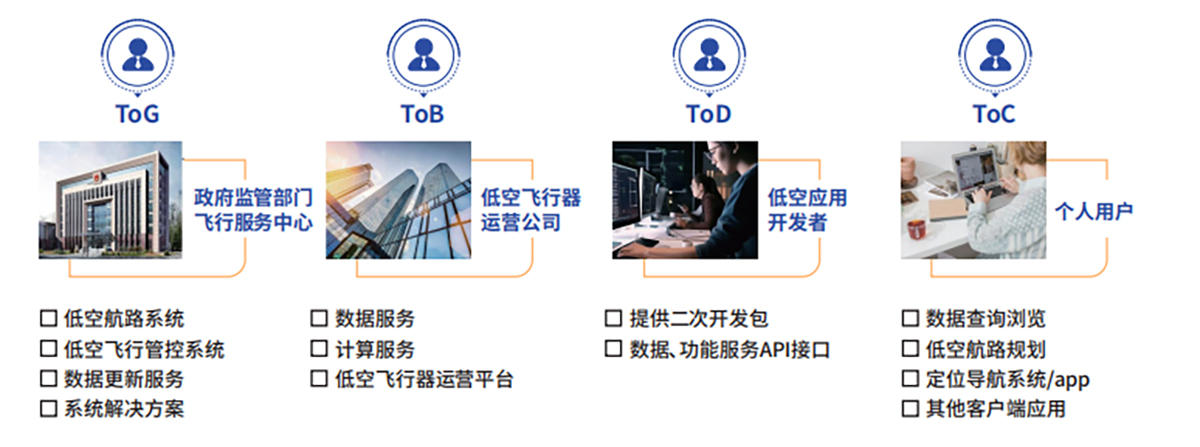 ToG

政府监管部门
飞行服务中心

☐ 低空航路系统
☐ 低空飞行管控系统
☐ 数据更新服务
☐ 系统解决方案

ToB

低空飞行器
运营公司

☐ 数据服务
☐ 计算服务
☐ 低空飞行器运营平台

ToD

低空应用
开发者

☐ 提供二次开发包
☐ 数据、功能服务API接口

ToC

个人用户

☐ 数据查询浏览
☐ 低空航路规划
☐ 定位导航系统/app
☐ 其他客户端应用